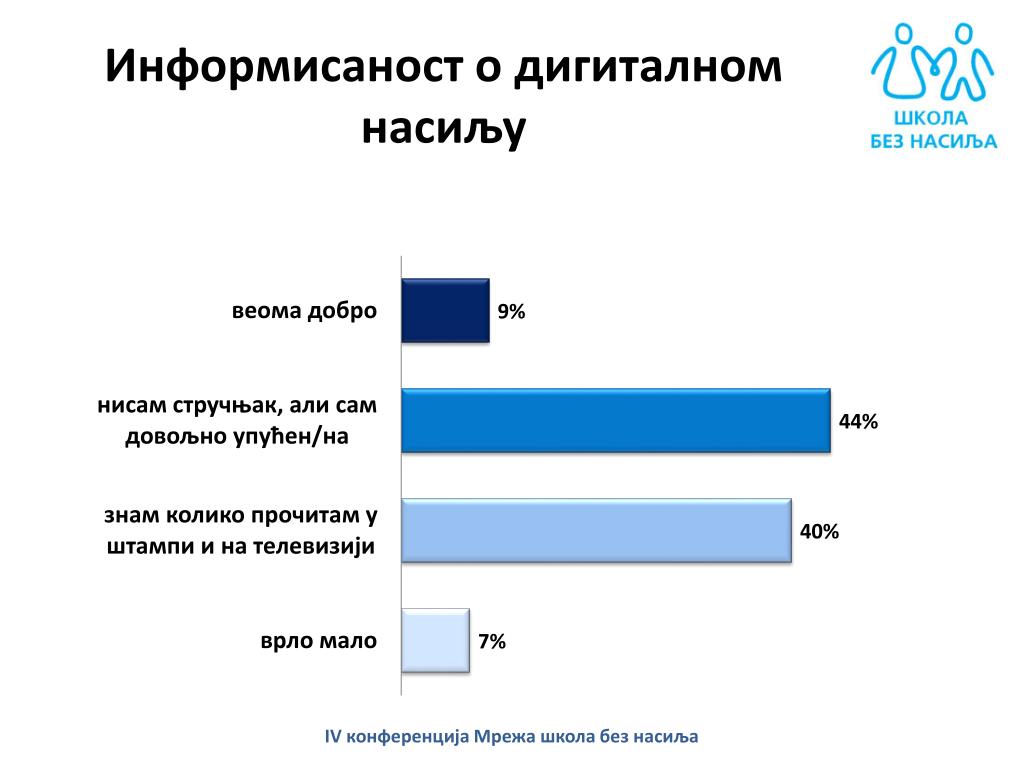 Информисаност о дигиталном насиљу

ШКОЛА
БЕЗ НАСИЉА

веома добро 9%

нисам стручњак, али сам довољно упућен/на 44%

знам колико прочитам у штампи и на телевизији 40%

врло мало 7%

IV конференција Мрежа школа без насиља